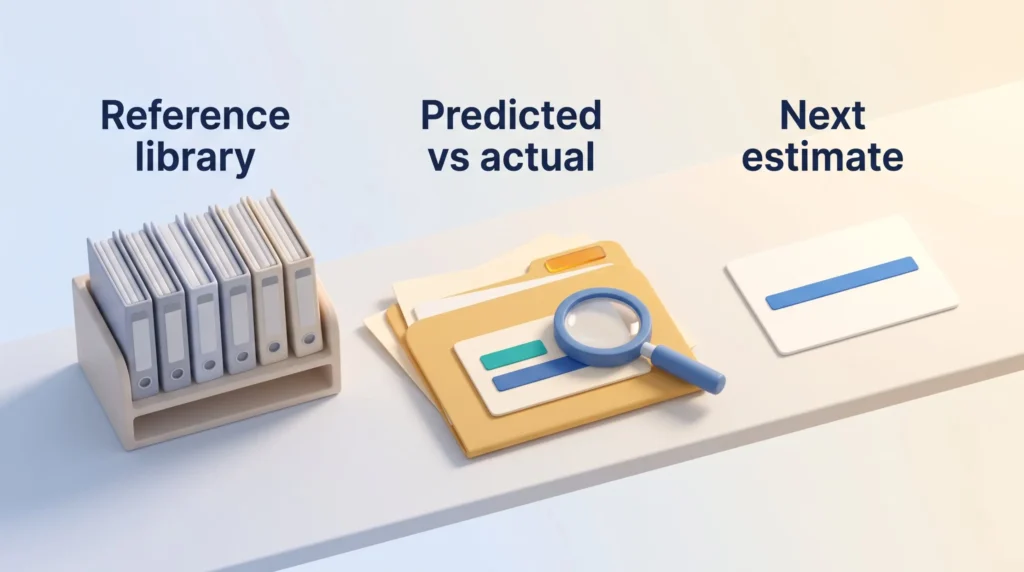 Reference library

Predicted vs actual

Next estimate